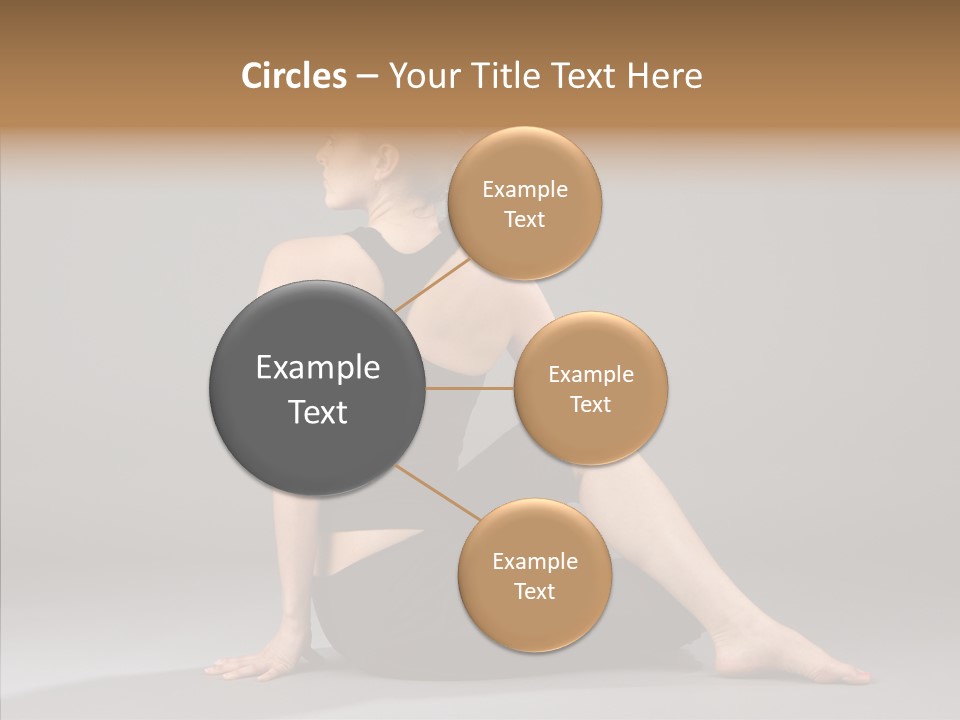 Circles – Your Title Text Here

Example Text

Example Text

Example Text

Example Text